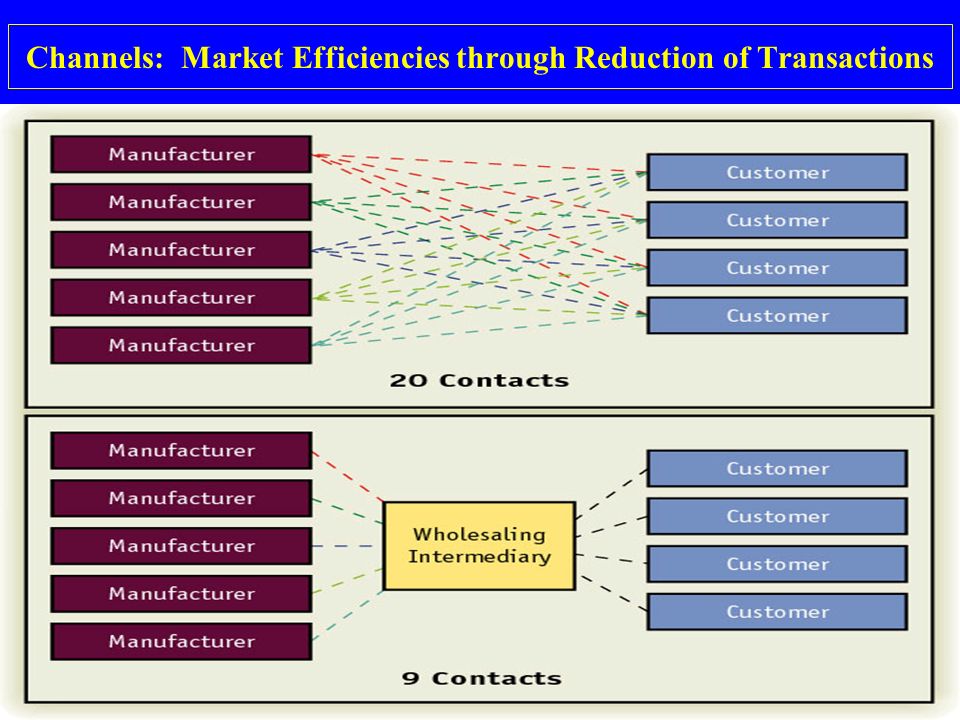 Channels: Market Efficiencies through Reduction of Transactions

Manufacturer
Manufacturer
Manufacturer
Manufacturer
Manufacturer

Customer
Customer
Customer
Customer

20 Contacts

Manufacturer
Manufacturer
Manufacturer
Manufacturer
Manufacturer

Wholesaling Intermediary

Customer
Customer
Customer
Customer

9 Contacts